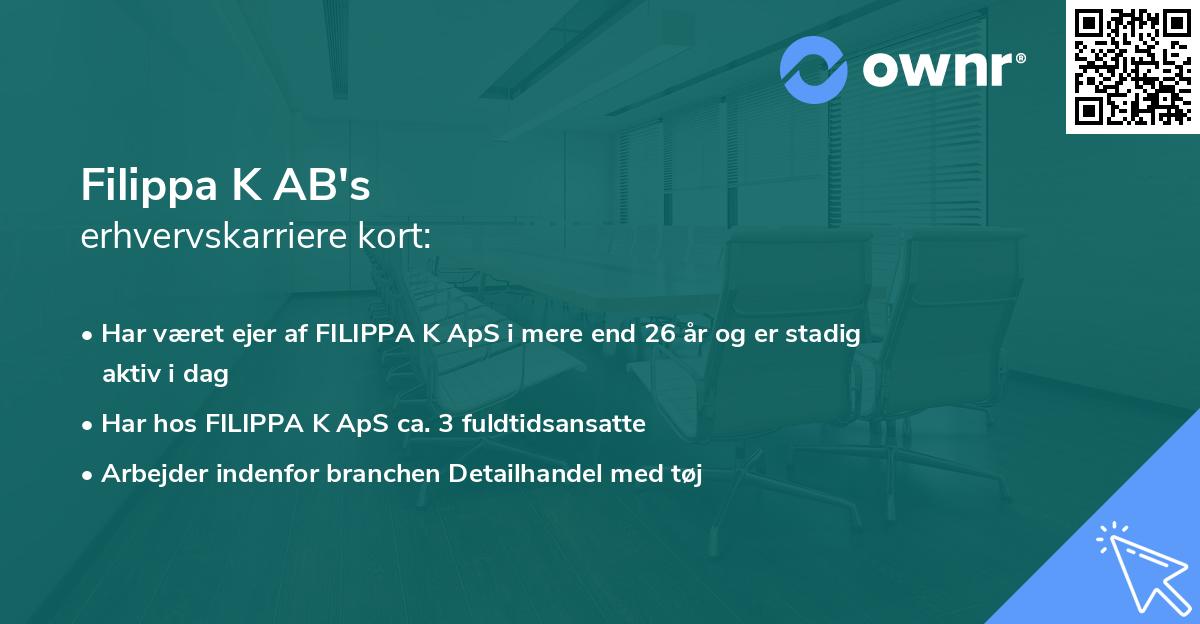 ownr®

Filippa K AB's
erhvervskarriere kort:

• Har været ejer af FILIPPA K ApS i mere end 26 år og er stadig aktiv i dag
• Har hos FILIPPA K ApS ca. 3 fuldtidsansatte
• Arbejder indenfor branchen Detailhandel med tøj